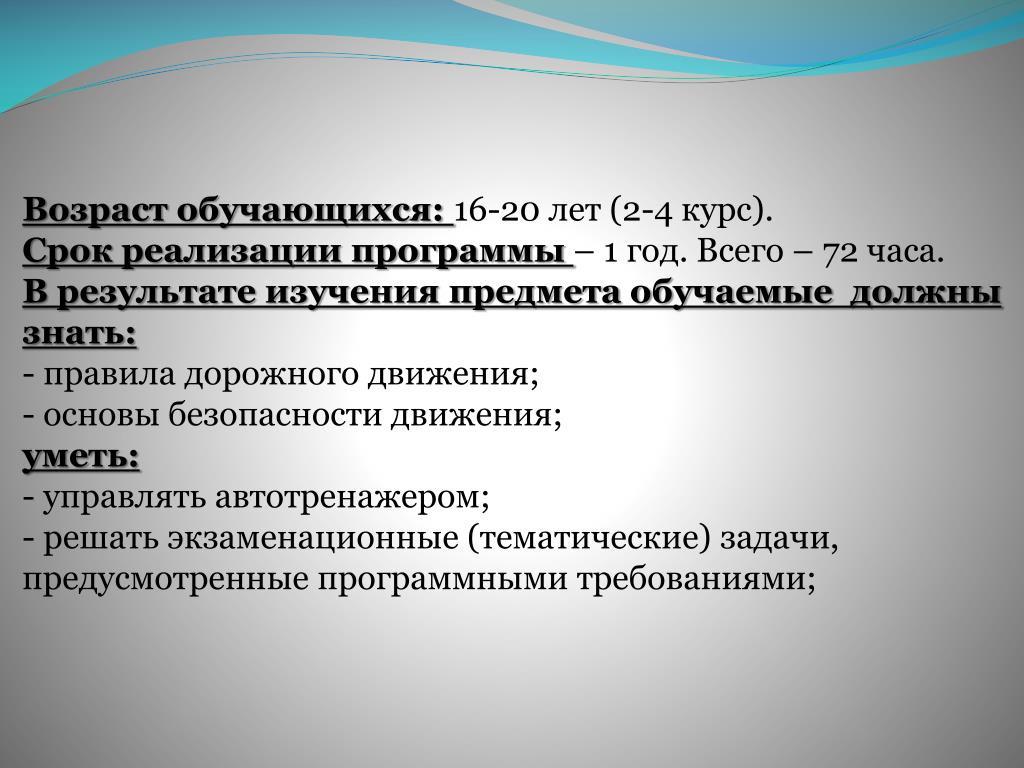 Возраст обучающихся: 16-20 лет (2-4 курс).
Срок реализации программы – 1 год. Всего – 72 часа.
В результате изучения предмета обучаемые должны знать:
- правила дорожного движения;
- основы безопасности движения;
уметь:
- управлять автотренажером;
- решать экзаменационные (тематические) задачи, предусмотренные программными требованиями;